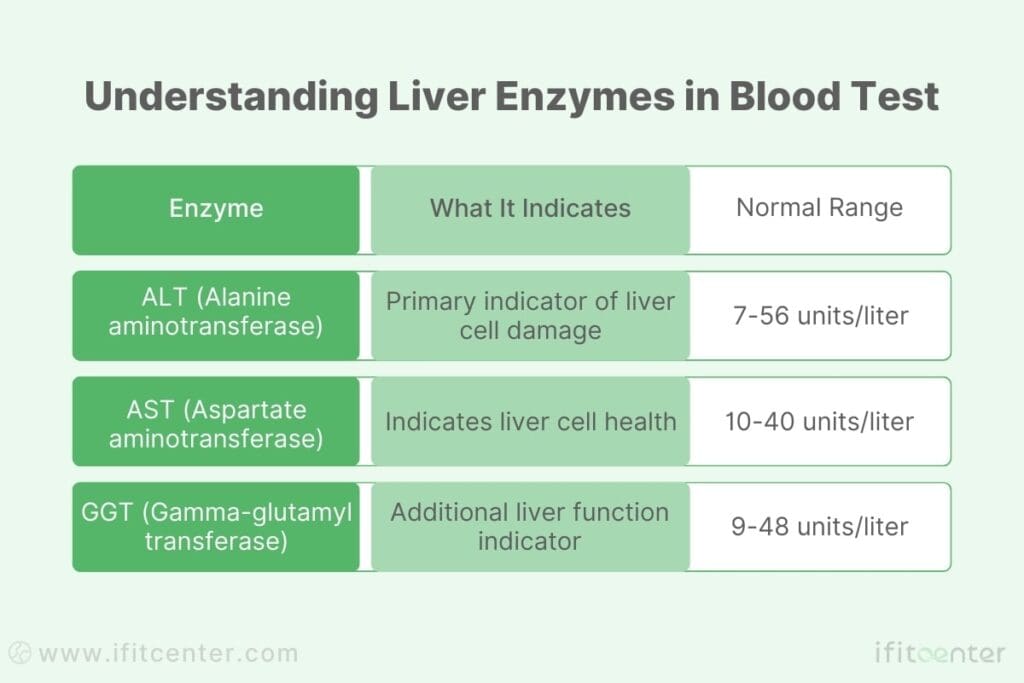 Understanding Liver Enzymes in Blood Test

| Enzyme | What It Indicates | Normal Range |
|---|---|---|
| ALT (Alanine aminotransferase) | Primary indicator of liver cell damage | 7-56 units/liter |
| AST (Aspartate aminotransferase) | Indicates liver cell health | 10-40 units/liter |
| GGT (Gamma-glutamyl transferase) | Additional liver function indicator | 9-48 units/liter |

www.ifitcenter.com

ifitcenter